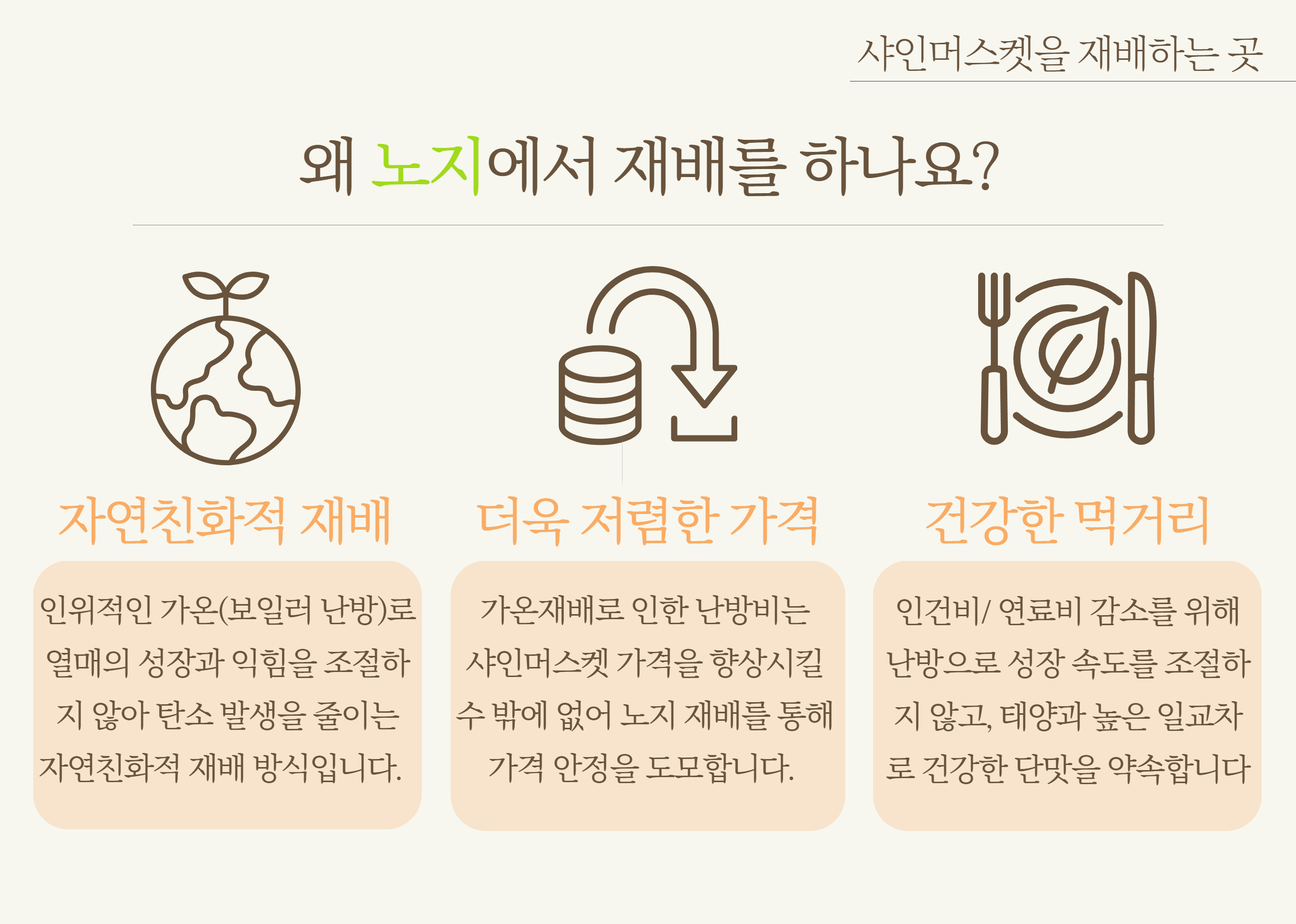 샤인머스켓을 재배하는 곳

왜 노지에서 재배를 하나요?

자연친화적 재배

인위적인 가온(보일러 난방)로 열매의 성장과 익힘을 조절하지 않아 탄소 발생을 줄이는 자연친화적 재배 방식입니다.

더욱 저렴한 가격

가온재배로 인한 난방비는 샤인머스켓 가격을 향상시킬 수 밖에 없어 노지 재배를 통해 가격 안정을 도모합니다.

건강한 먹거리

인건비/ 연료비 감소를 위해 난방으로 성장 속도를 조절하지 않고, 태양과 높은 일교차로 건강한 단맛을 약속합니다